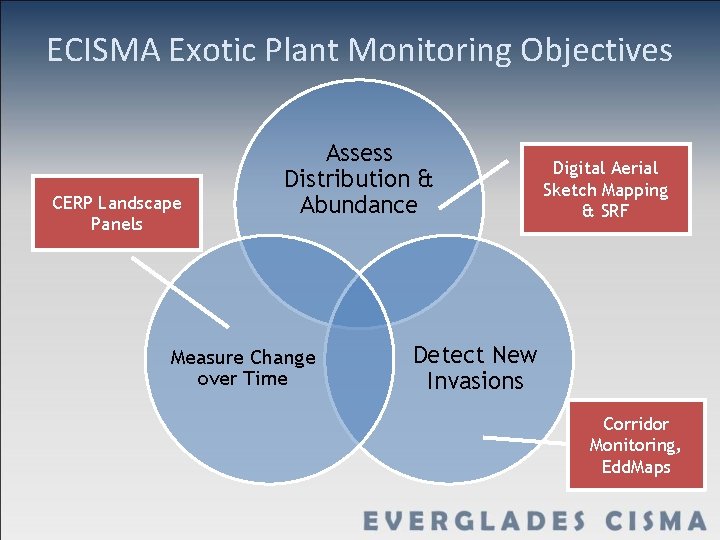 ECISMA Exotic Plant Monitoring Objectives

Assess Distribution & Abundance

Digital Aerial Sketch Mapping & SRF

CERP Landscape Panels

Measure Change over Time

Detect New Invasions

Corridor Monitoring, EddMaps

EVERGLADES CISMA